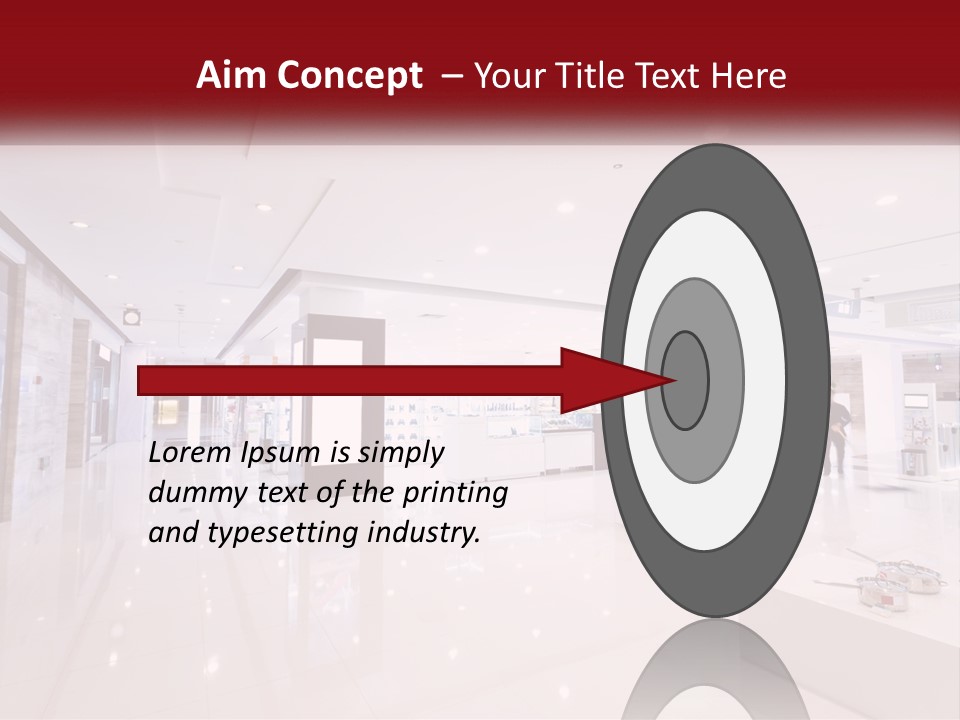 Aim Concept – Your Title Text Here

Lorem Ipsum is simply dummy text of the printing and typesetting industry.